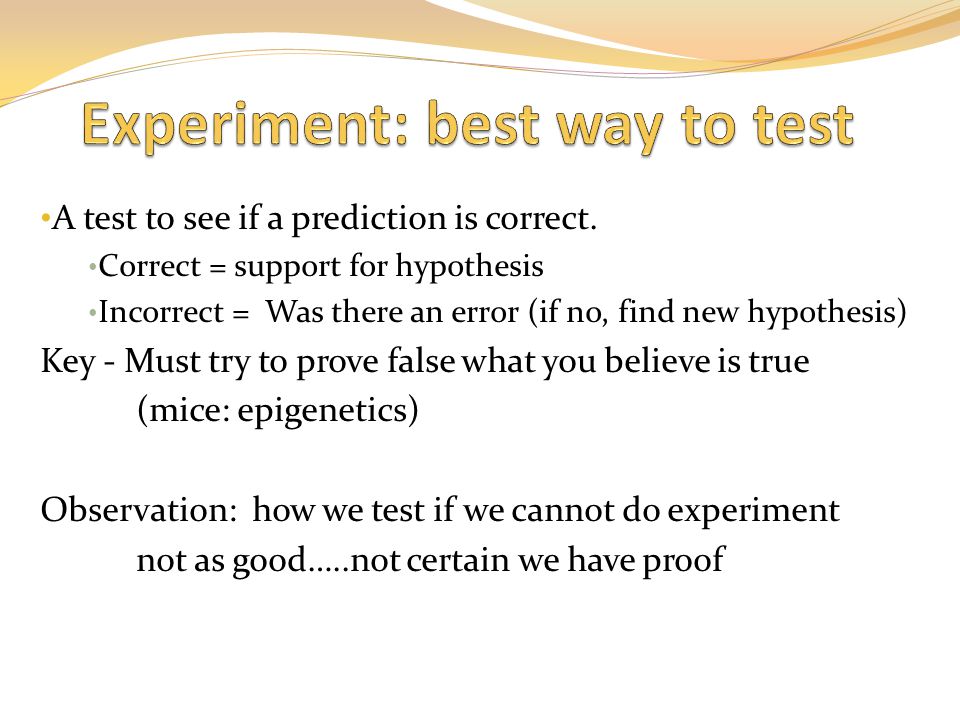 Experiment: best way to test

•A test to see if a prediction is correct.

•Correct = support for hypothesis

•Incorrect = Was there an error (if no, find new hypothesis)

Key - Must try to prove false what you believe is true

(mice: epigenetics)

Observation: how we test if we cannot do experiment

not as good…..not certain we have proof